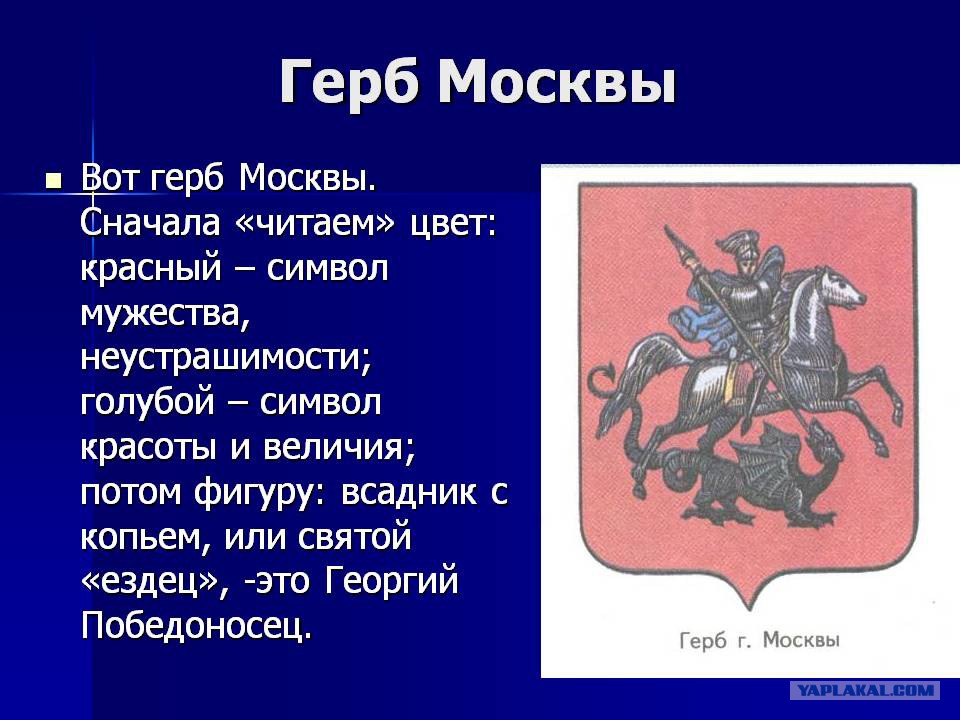 Герб Москвы

Вот герб Москвы. Сначала «читаем» цвет: красный – символ мужества, неустрашимости; голубой – символ красоты и величия; потом фигуру: всадник с копьем, или святой «ездец», -это Георгий Победоносец.

Герб г. Москвы

YAPLAKAL.COM